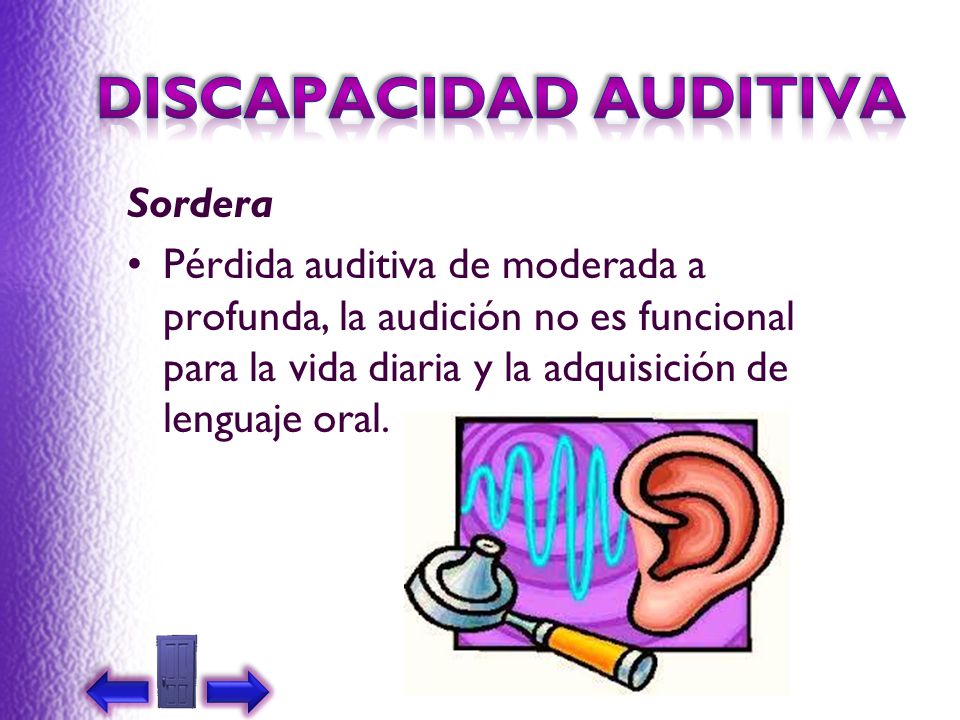 DISCAPACIDAD AUDITIVA

Sordera

• Pérdida auditiva de moderada a profunda, la audición no es funcional para la vida diaria y la adquisición de lenguaje oral.